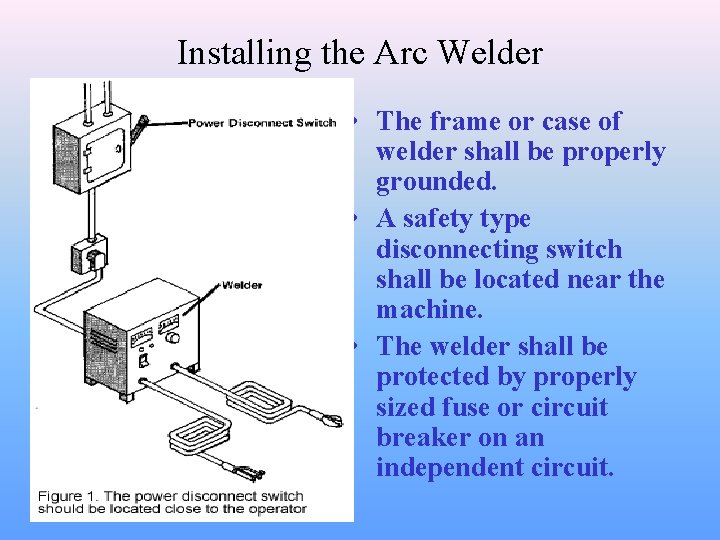 Installing the Arc Welder

Power Disconnect Switch

Welder

Figure 1. The power disconnect switch should be located close to the operator

• The frame or case of welder shall be properly grounded.

• A safety type disconnecting switch shall be located near the machine.

• The welder shall be protected by properly sized fuse or circuit breaker on an independent circuit.